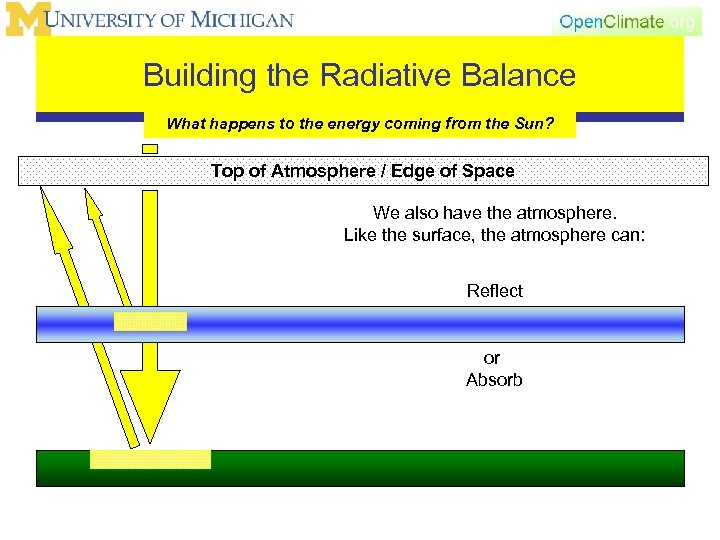 M UNIVERSITY OF MICHIGAN

OpenClimate.org

Building the Radiative Balance

What happens to the energy coming from the Sun?

Top of Atmosphere / Edge of Space

We also have the atmosphere.
Like the surface, the atmosphere can:

Reflect

or
Absorb